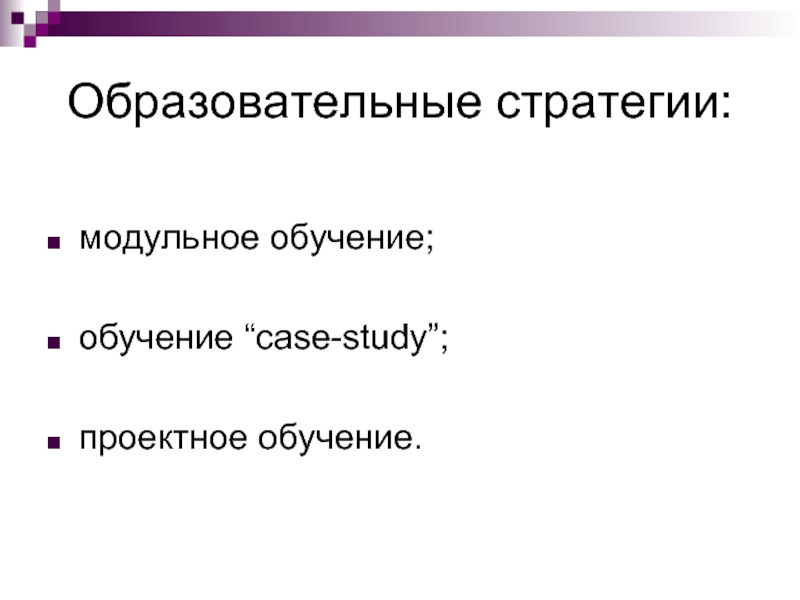 Образовательные стратегии:

- модульное обучение;
- обучение “case-study”;
- проектное обучение.